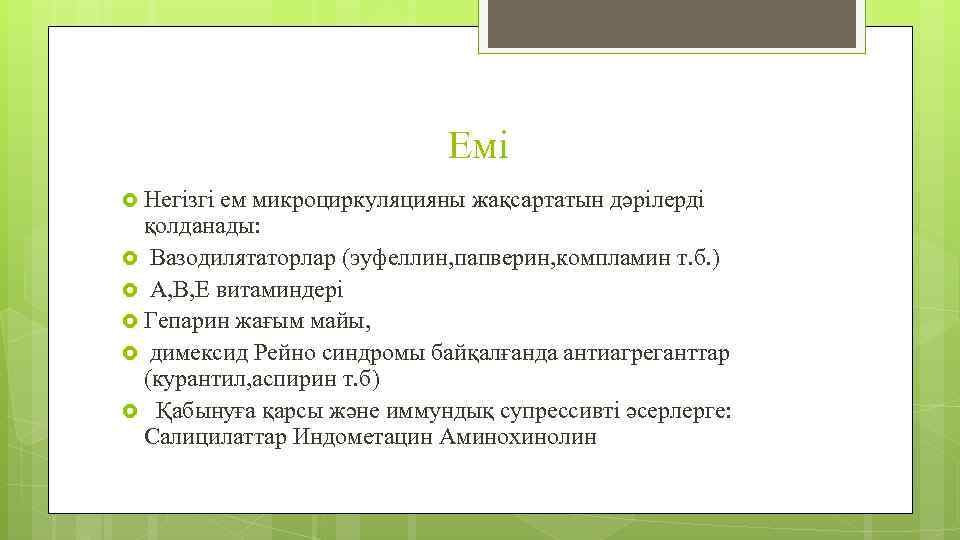 Емі

Негізгі ем микроциркуляцияны жақсартатын дәрілерді қолданады:

Вазодилятаторлар (эуфеллин,папверин,компламин т.б.)

А,В,Е витаминдері

Гепарин жағым майы,

димексид Рейно синдромы байқалғанда антиагреганттар (курантил,аспирин т.б)

Қабынуға қарсы және иммундық супрессивті әсерлерге: Салицилаттар Индометацин Аминохинолин